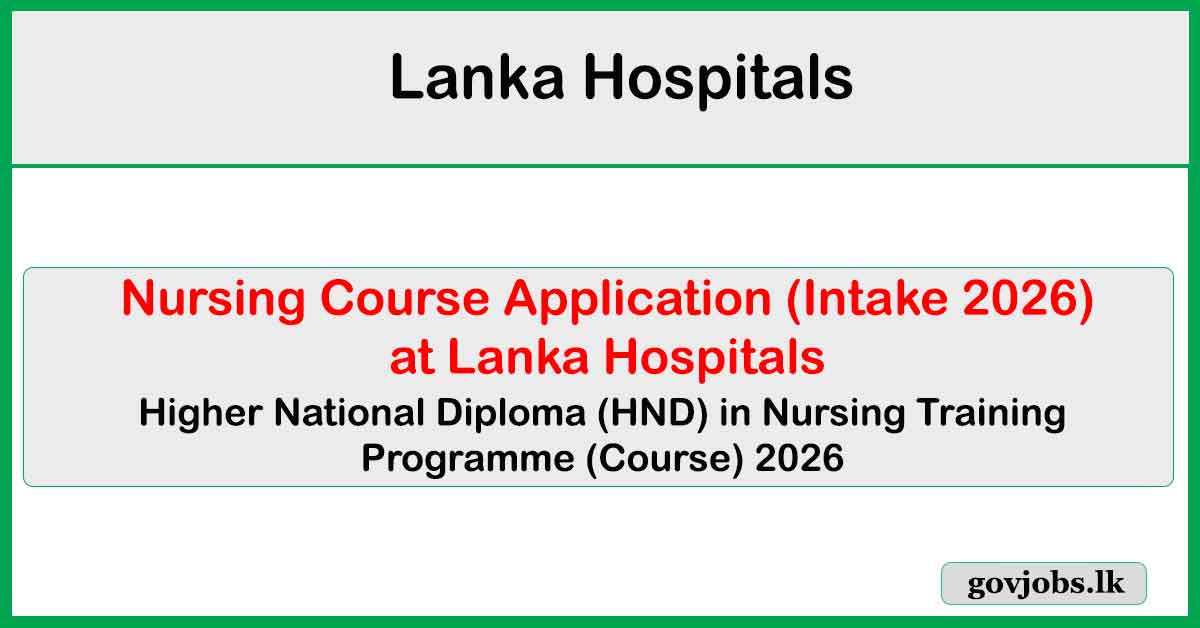 Lanka Hospitals

Nursing Course Application (Intake 2026) at Lanka Hospitals

Higher National Diploma (HND) in Nursing Training Programme (Course) 2026

govjobs.lk